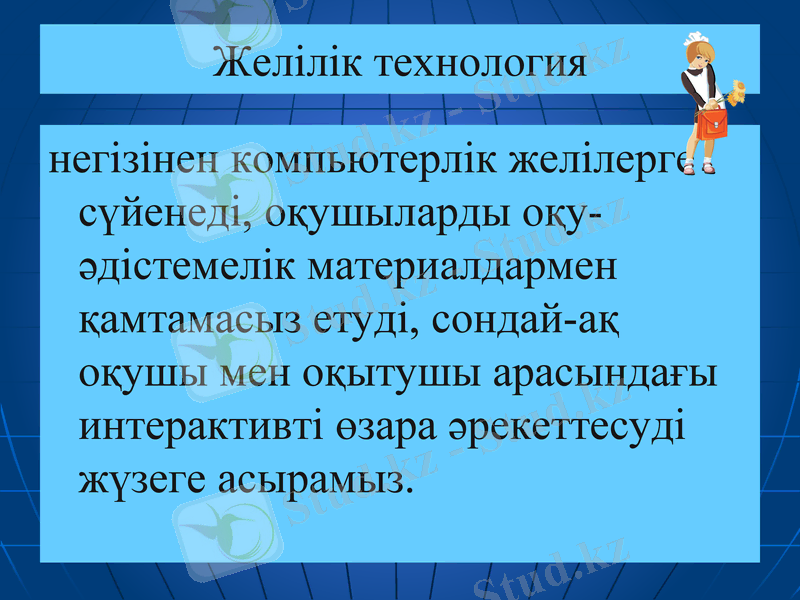 Желілік технология

негізінен компьютерлік желілерге сүйенеді, оқушыларды оқу-әдістемелік материалдармен қамтамасыз етуді, сондай-ақ оқушы мен оқытушы арасындағы интерактивті өзара әрекеттесуді жүзеге асырамыз.

Stud.kz - Stud.kz
Stud.kz - Stud.kz
Stud.kz - Stud.kz
Stud.kz